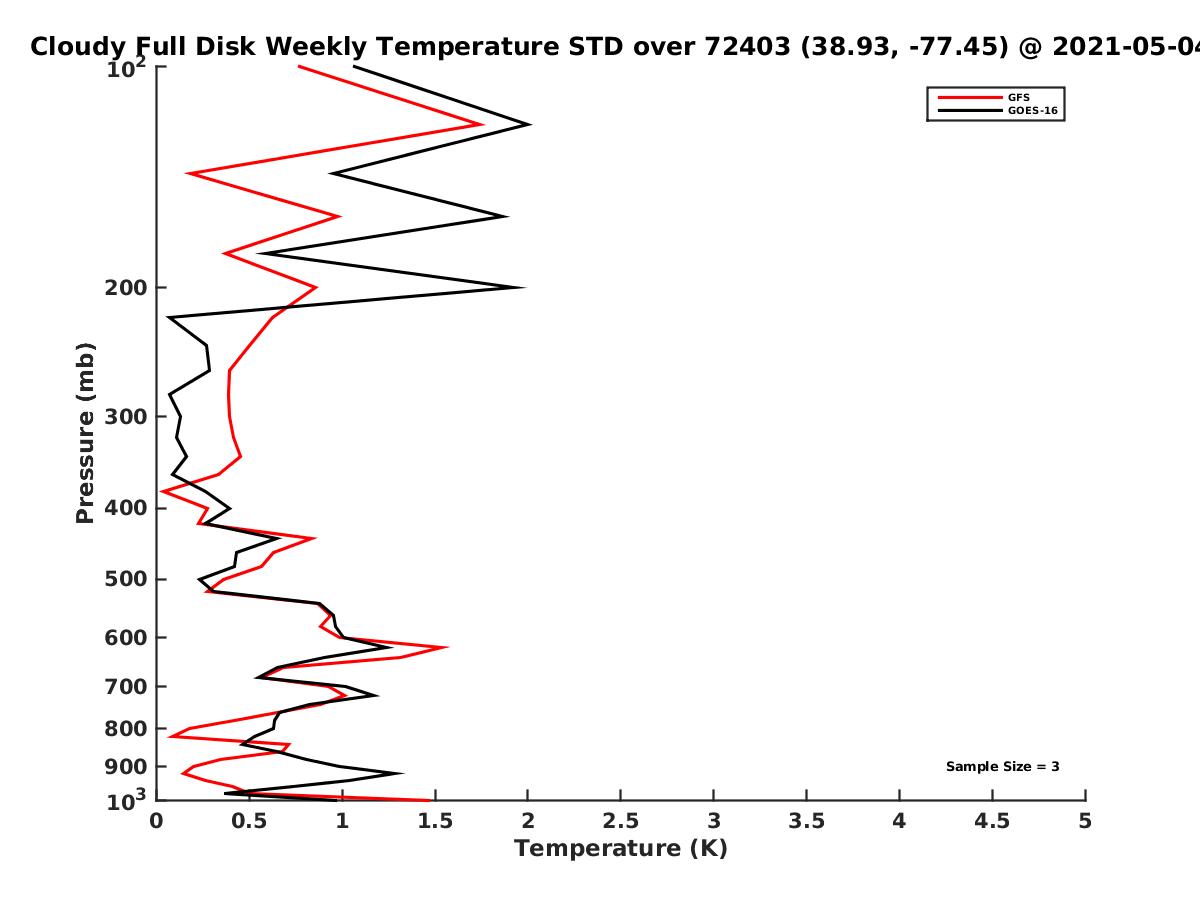 Cloudy Full Disk Weekly Temperature STD over 72403 (38.93, -77.45) @ 2021-05-04

GFS
GOES-16

Pressure (mb)

$10^2$
200
300
400
500
600
700
800
900
$10^3$

Sample Size = 3

0 0.5 1 1.5 2 2.5 3 3.5 4 4.5 5

Temperature (K)